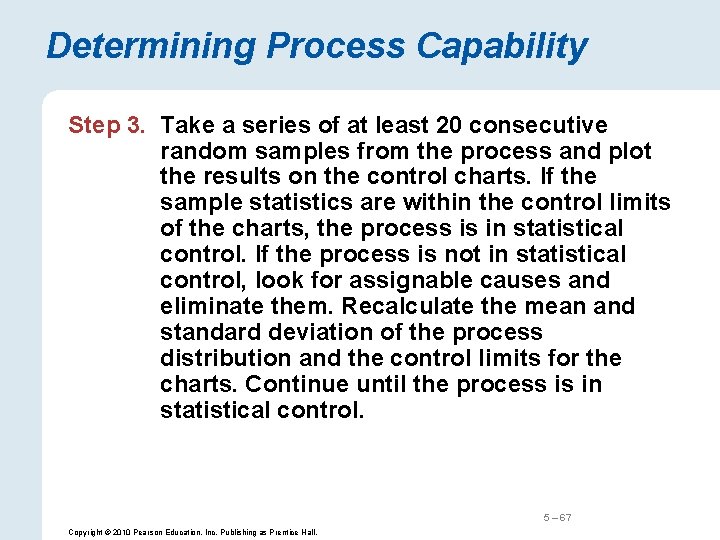 Determining Process Capability

Step 3. Take a series of at least 20 consecutive random samples from the process and plot the results on the control charts. If the sample statistics are within the control limits of the charts, the process is in statistical control. If the process is not in statistical control, look for assignable causes and eliminate them. Recalculate the mean and standard deviation of the process distribution and the control limits for the charts. Continue until the process is in statistical control.

5 – 67

Copyright © 2010 Pearson Education, Inc. Publishing as Prentice Hall.